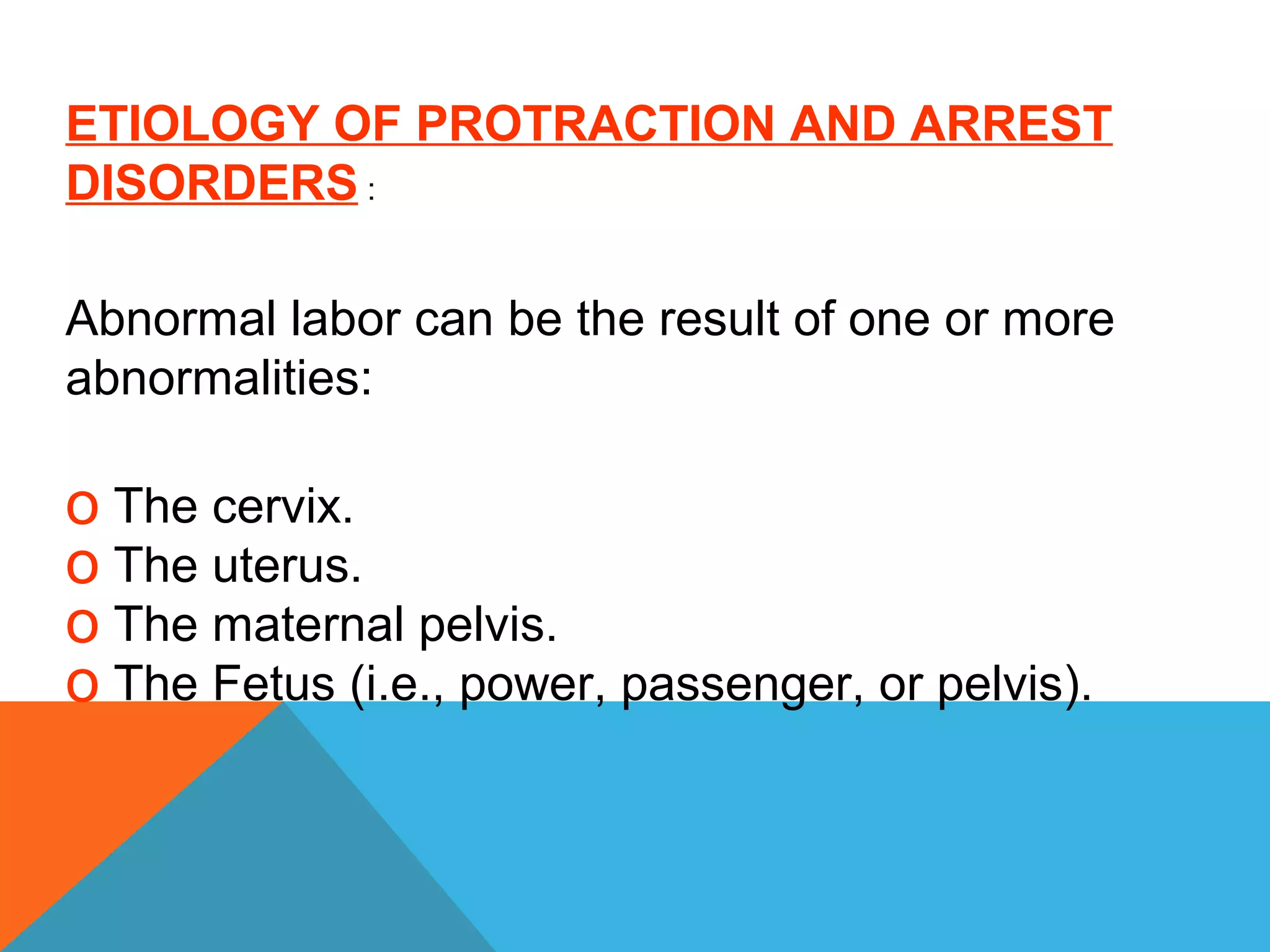 ETIOLOGY OF PROTRACTION AND ARREST DISORDERS :

Abnormal labor can be the result of one or more abnormalities:

o The cervix.
o The uterus.
o The maternal pelvis.
o The Fetus (i.e., power, passenger, or pelvis).